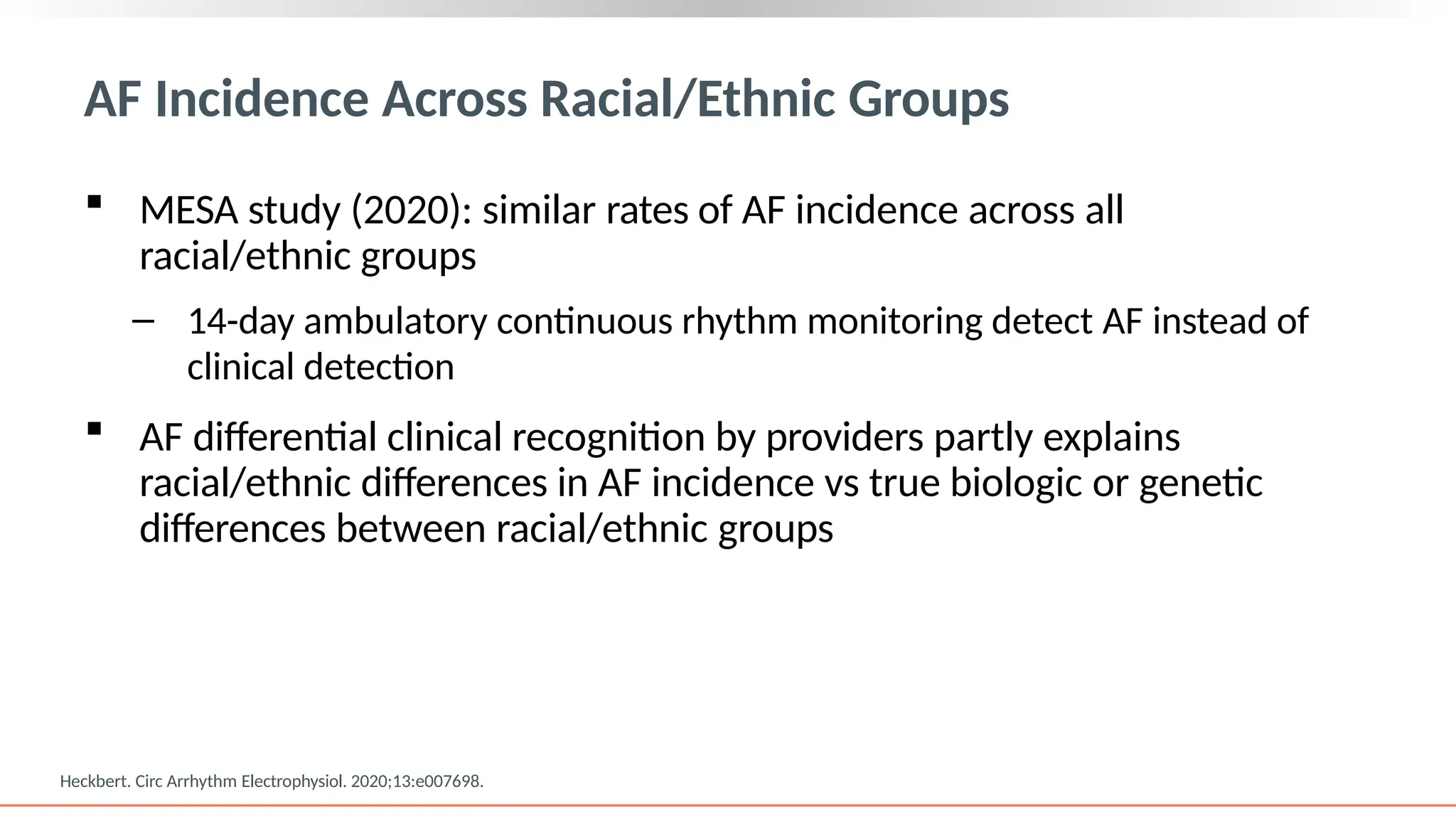 AF Incidence Across Racial/Ethnic Groups

▪ MESA study (2020): similar rates of AF incidence across all racial/ethnic groups

– 14-day ambulatory continuous rhythm monitoring detect AF instead of clinical detection

▪ AF differential clinical recognition by providers partly explains racial/ethnic differences in AF incidence vs true biologic or genetic differences between racial/ethnic groups

Heckbert. Circ Arrhythm Electrophysiol. 2020;13:e007698.